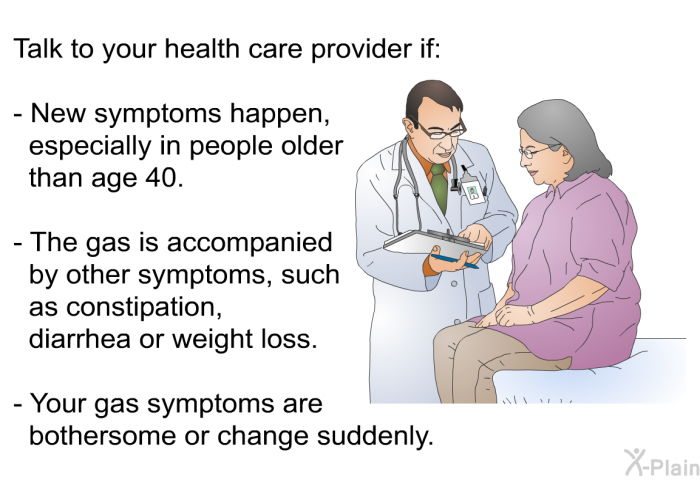 Talk to your health care provider if:

- New symptoms happen, especially in people older than age 40.

- The gas is accompanied by other symptoms, such as constipation, diarrhea or weight loss.

- Your gas symptoms are bothersome or change suddenly.

X-Plain